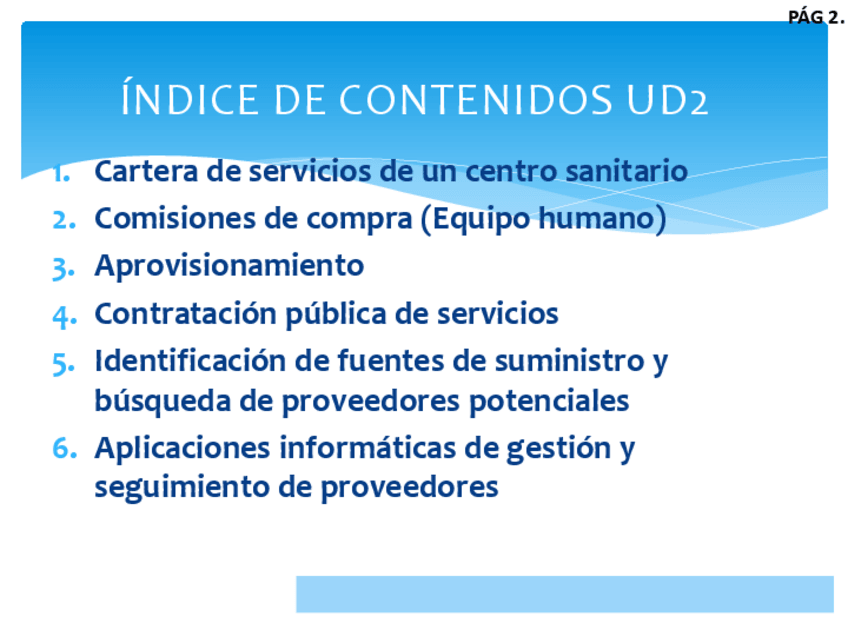 PÁG 2.

ÍNDICE DE CONTENIDOS UD2

1. Cartera de servicios de un centro sanitario
2. Comisiones de compra (Equipo humano)
3. Aprovisionamiento
4. Contratación pública de servicios
5. Identificación de fuentes de suministro y búsqueda de proveedores potenciales
6. Aplicaciones informáticas de gestión y seguimiento de proveedores